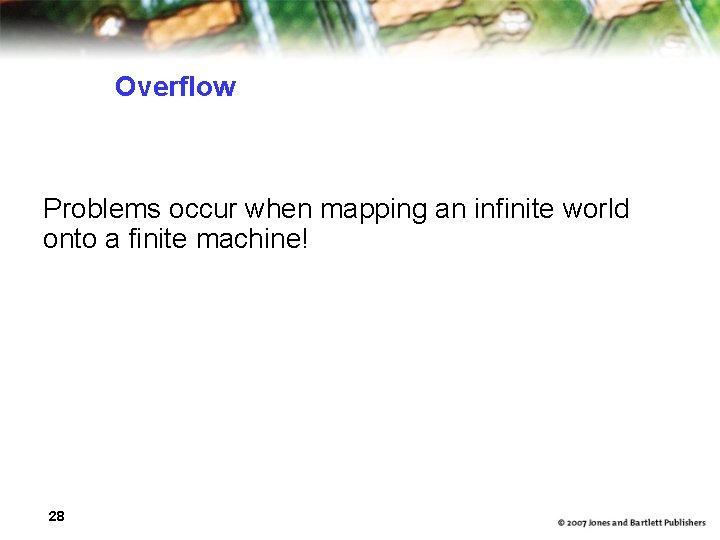 Overflow

Problems occur when mapping an infinite world onto a finite machine!

28

© 2007 Jones and Bartlett Publishers